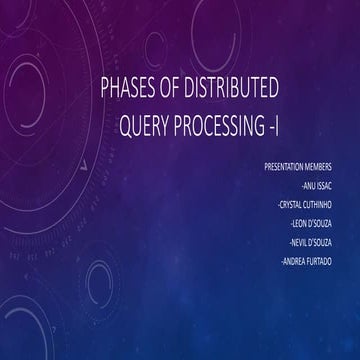 PHASES OF DISTRIBUTED QUERY PROCESSING -I

PRESENTATION MEMBERS
-ANU ISSAC
-CRYSTAL CUTHINHO
-LEON D'SOUZA
-NEVIL D'SOUZA
-ANDREA FURTADO